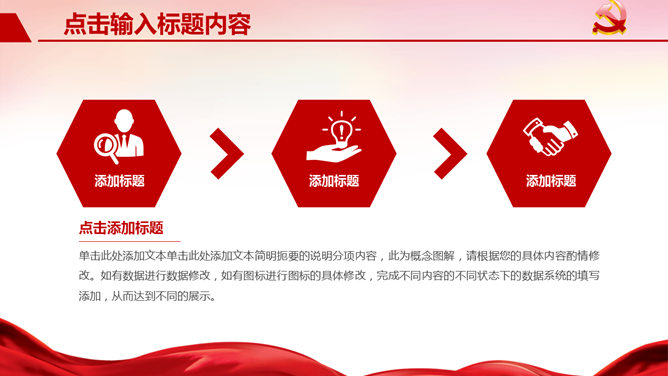 点击输入标题内容

添加标题

添加标题

添加标题

点击添加标题

单击此处添加文本单击此处添加文本简明扼要的说明分项内容，此为概念图解，请根据您的具体内容酌情修改。如有数据进行数据修改，如有图标进行图标的具体修改，完成不同内容的不同状态下的数据系统的填写添加，从而达到不同的展示。